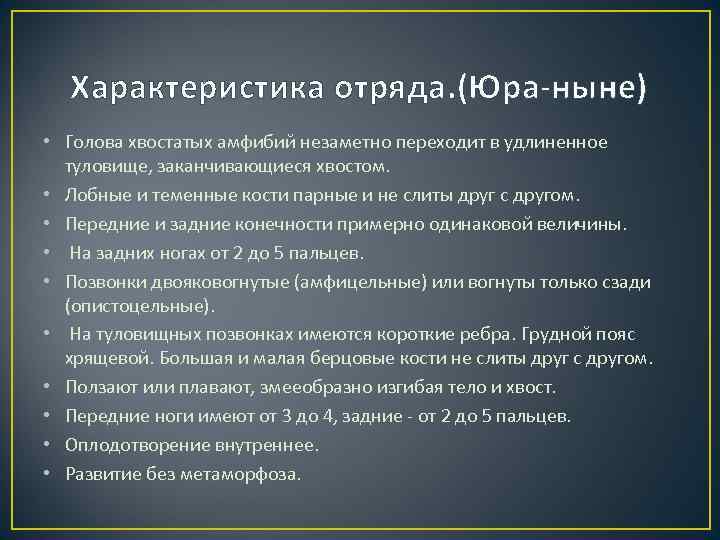 Характеристика отряда.(Юра-ныне)

• Голова хвостатых амфибий незаметно переходит в удлиненное туловище, заканчивающиеся хвостом.
• Лобные и теменные кости парные и не слиты друг с другом.
• Передние и задние конечности примерно одинаковой величины.
• На задних ногах от 2 до 5 пальцев.
• Позвонки двояковогнутые (амфицельные) или вогнуты только сзади (опистоцельные).
• На туловищных позвонках имеются короткие ребра. Грудной пояс хрящевой. Большая и малая берцовые кости не слиты друг с другом.
• Ползают или плавают, змееобразно изгибая тело и хвост.
• Передние ноги имеют от 3 до 4, задние - от 2 до 5 пальцев.
• Оплодотворение внутреннее.
• Развитие без метаморфоза.